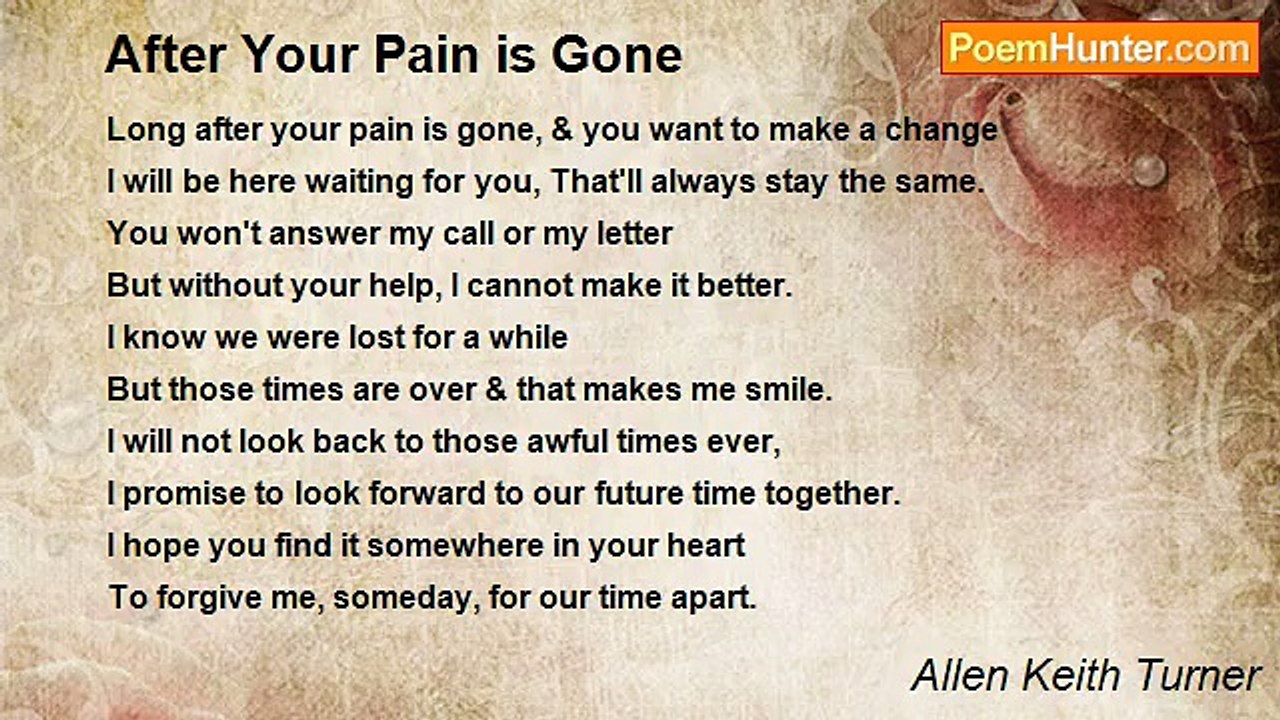 After Your Pain is Gone

PoemHunter.com

Long after your pain is gone, & you want to make a change
I will be here waiting for you, That'll always stay the same.
You won't answer my call or my letter
But without your help, I cannot make it better.
I know we were lost for a while
But those times are over & that makes me smile.
I will not look back to those awful times ever,
I promise to look forward to our future time together.
I hope you find it somewhere in your heart
To forgive me, someday, for our time apart.

Allen Keith Turner